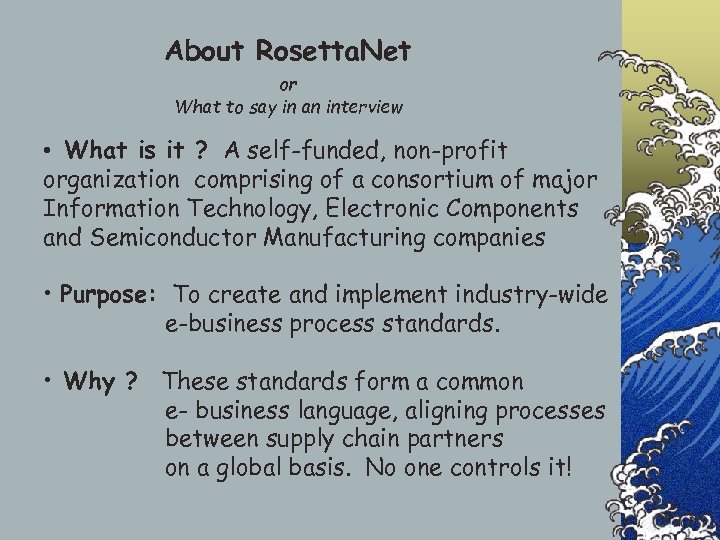 About RosettaNet

or
What to say in an interview

• What is it ? A self-funded, non-profit organization comprising of a consortium of major Information Technology, Electronic Components and Semiconductor Manufacturing companies

• Purpose: To create and implement industry-wide e-business process standards.

• Why ? These standards form a common e- business language, aligning processes between supply chain partners on a global basis. No one controls it!